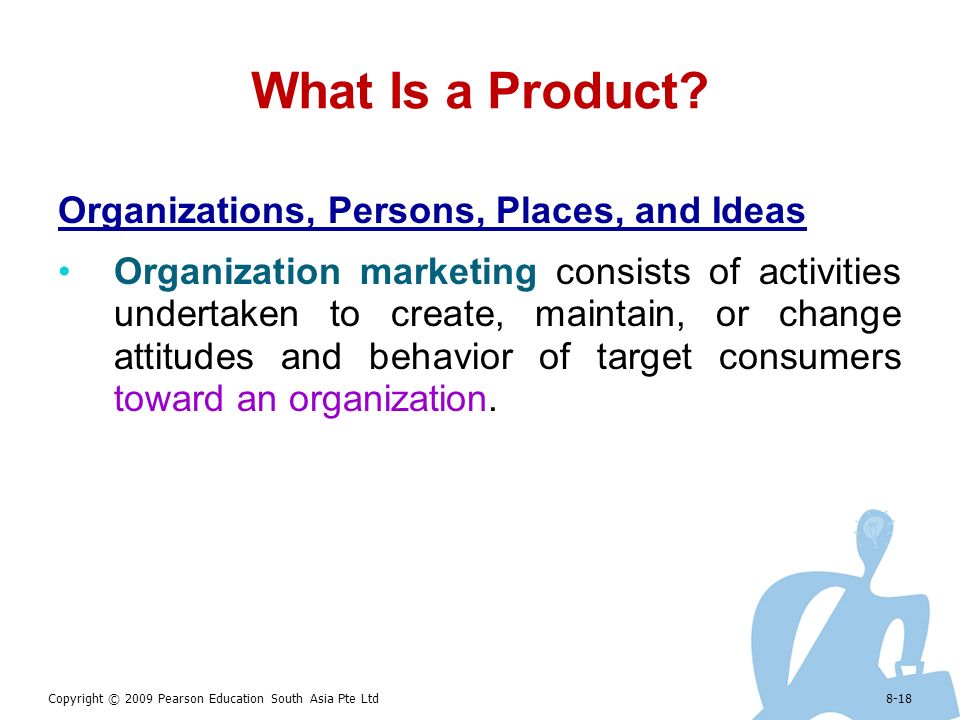 What Is a Product?

Organizations, Persons, Places, and Ideas

• Organization marketing consists of activities undertaken to create, maintain, or change attitudes and behavior of target consumers toward an organization.

Copyright © 2009 Pearson Education South Asia Pte Ltd

8-18